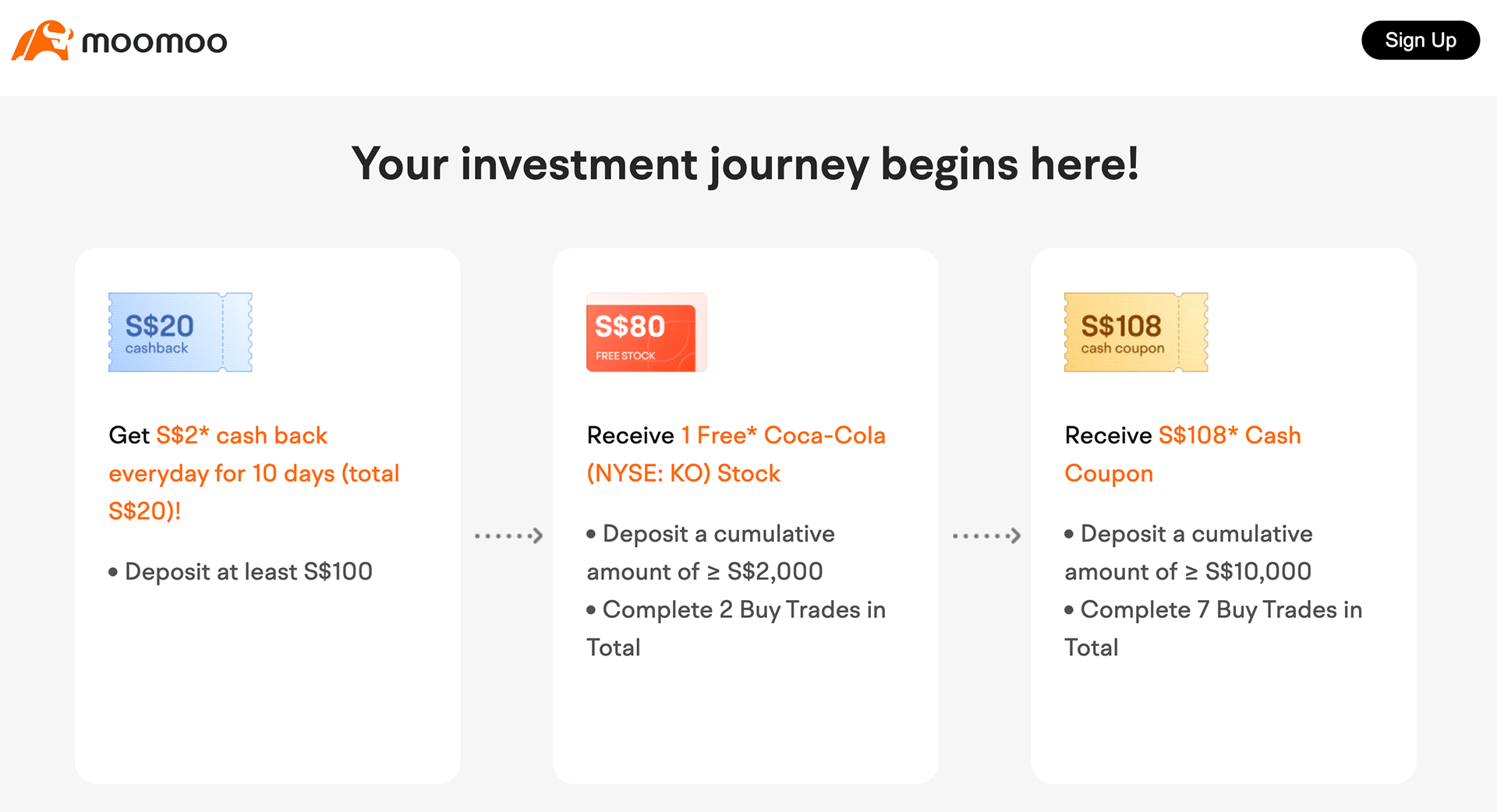 moomoo

Sign Up

Your investment journey begins here!

S$20
cashback

Get S$2* cash back everyday for 10 days (total S$20)!

• Deposit at least S$100

S$80
FREE STOCK

Receive 1 Free* Coca-Cola (NYSE: KO) Stock

• Deposit a cumulative amount of ≥ S$2,000
• Complete 2 Buy Trades in Total

S$108
cash coupon

Receive S$108* Cash Coupon

• Deposit a cumulative amount of ≥ S$10,000
• Complete 7 Buy Trades in Total